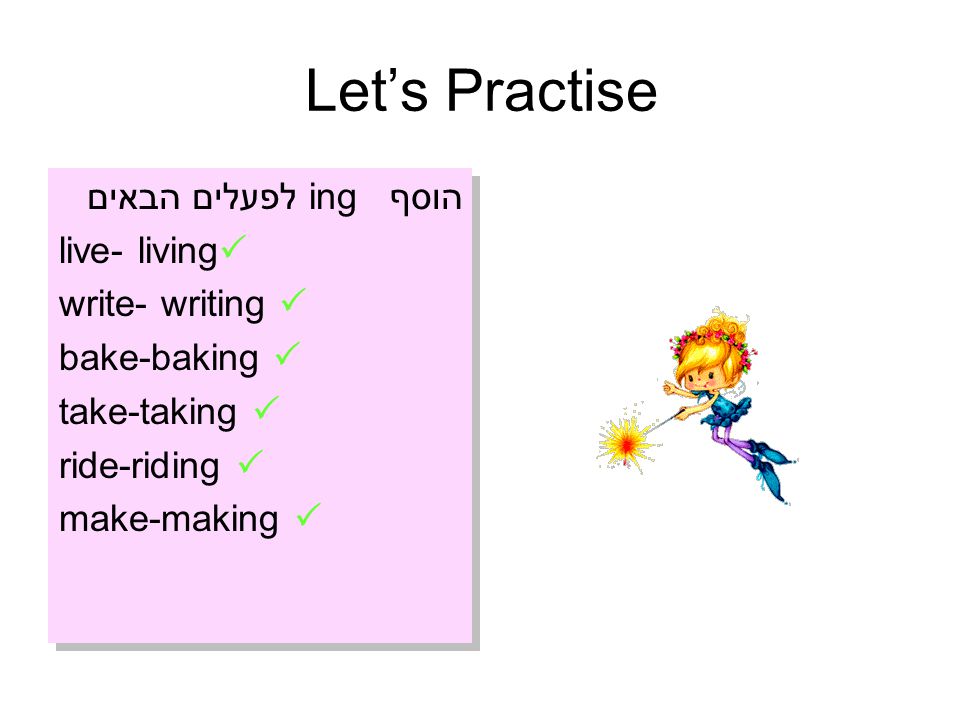 Let's Practise

הוסף ing לפעלים הבאים

live- living✓

write- writing ✓

bake-baking ✓

take-taking ✓

ride-riding ✓

make-making ✓